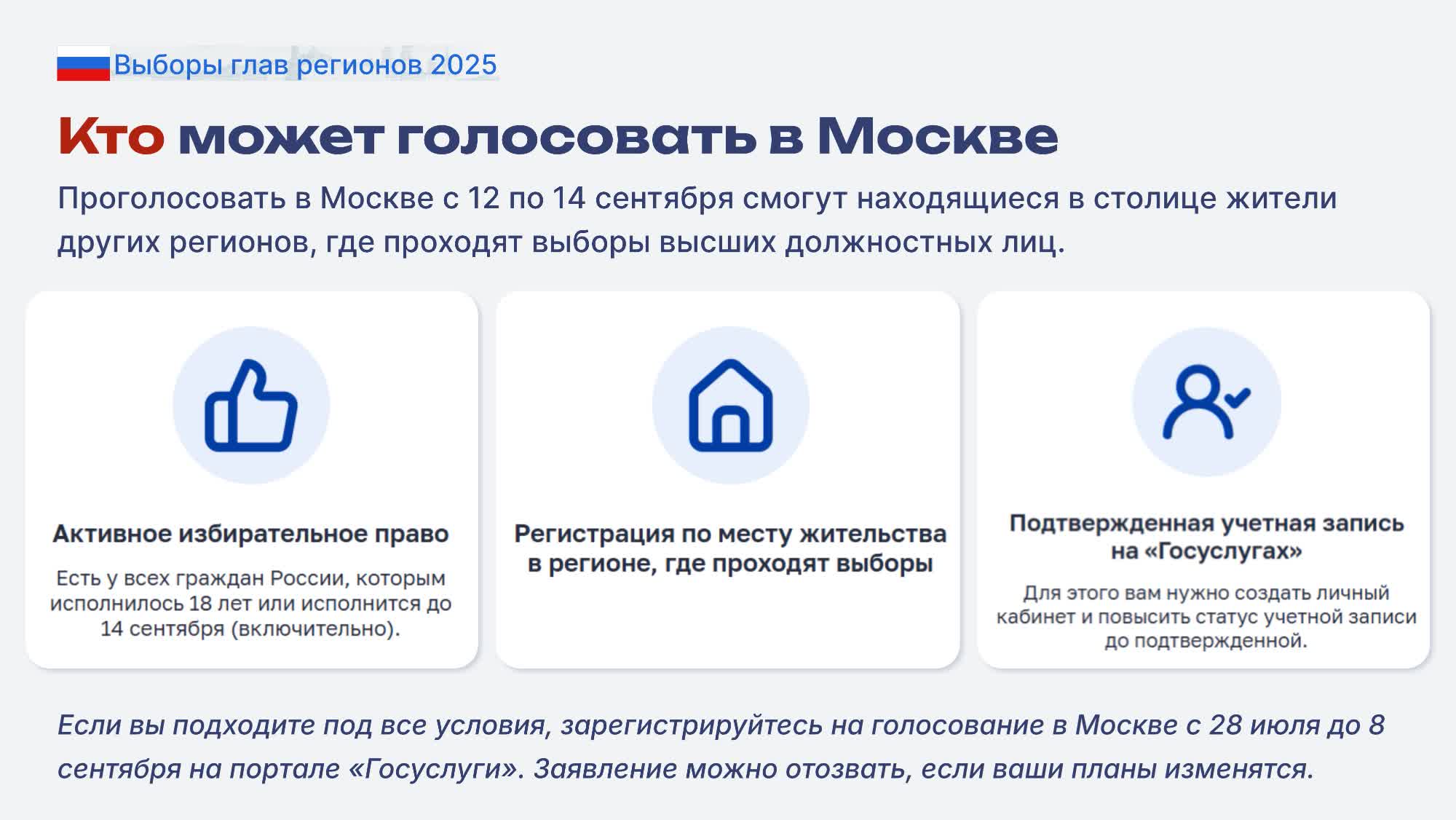 Выборы глав регионов 2025

Кто может голосовать в Москве

Проголосовать в Москве с 12 по 14 сентября смогут находящиеся в столице жители других регионов, где проходят выборы высших должностных лиц.

Активное избирательное право

Есть у всех граждан России, которым исполнилось 18 лет или исполнится до 14 сентября (включительно).

Регистрация по месту жительства в регионе, где проходят выборы

Подтвержденная учетная запись на «Госуслугах»

Для этого вам нужно создать личный кабинет и повысить статус учетной записи до подтвержденной.

Если вы подходите под все условия, зарегистрируйтесь на голосование в Москве с 28 июля до 8 сентября на портале «Госуслуги». Заявление можно отозвать, если ваши планы изменятся.